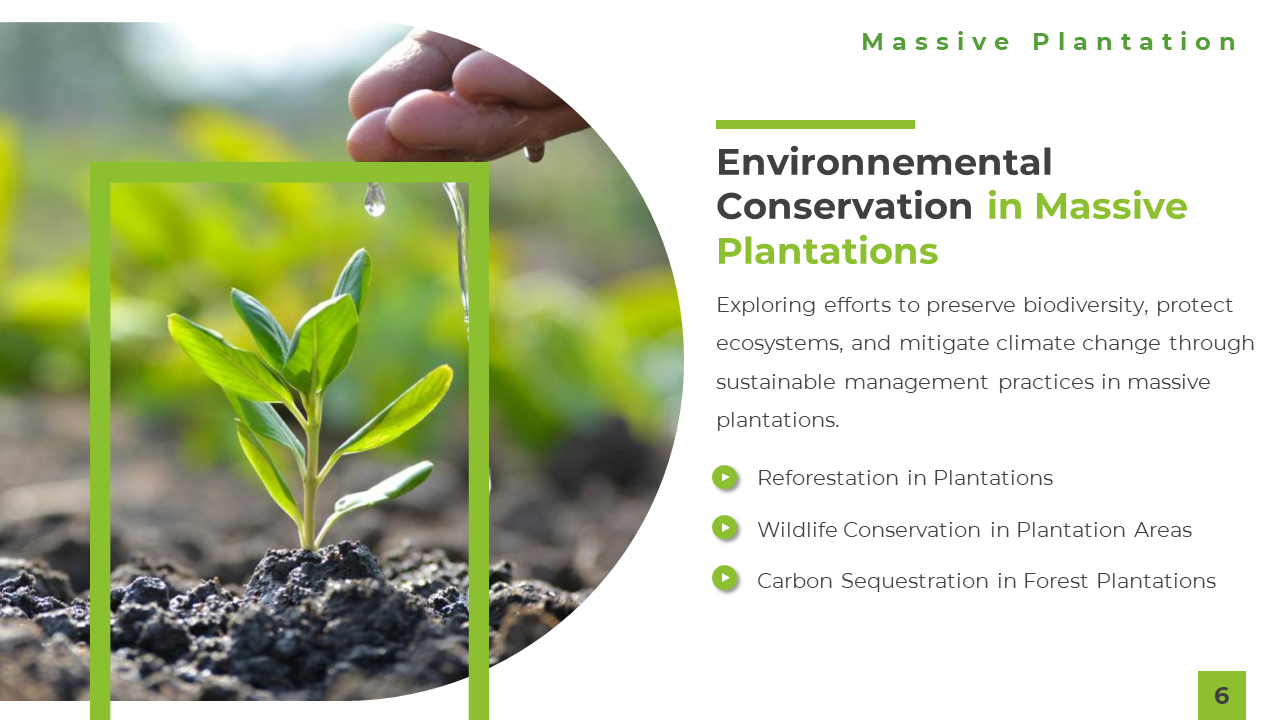 Massive Plantation

Environnemental Conservation in Massive Plantations

Exploring efforts to preserve biodiversity, protect ecosystems, and mitigate climate change through sustainable management practices in massive plantations.

Reforestation in Plantations

Wildlife Conservation in Plantation Areas

Carbon Sequestration in Forest Plantations

6